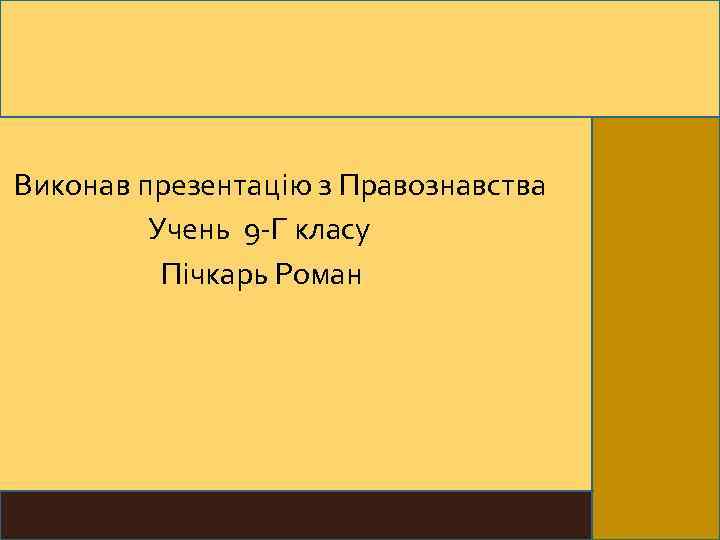 Виконав презентацію з Правознавства
Учень 9-Г класу
Пічкарь Роман